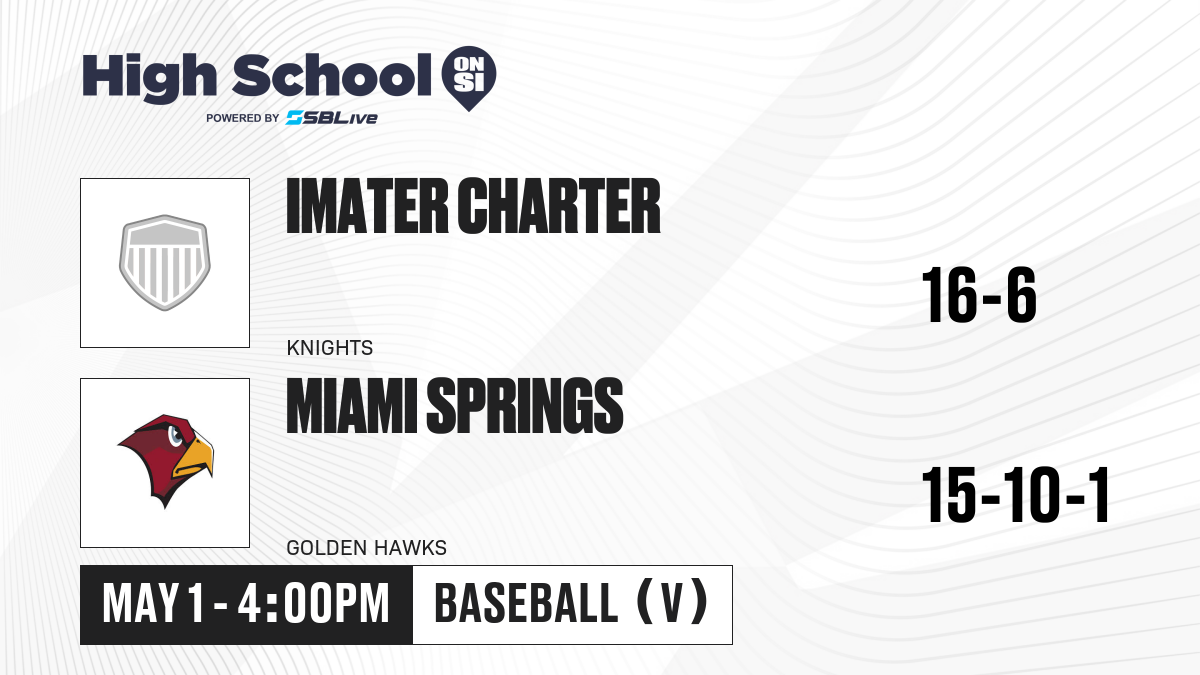 High School ON SI
POWERED BY SBLive

IMATER CHARTER
KNIGHTS
16-6

MIAMI SPRINGS
GOLDEN HAWKS
15-10-1

MAY 1 - 4:00PM
BASEBALL (V)